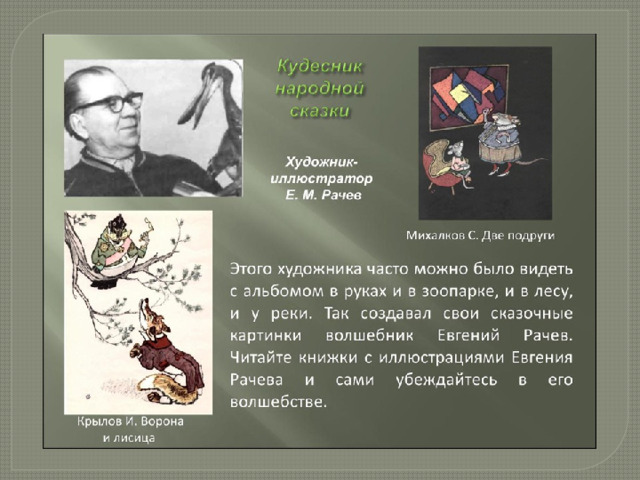 Кудесник народной сказки

Художник-иллюстратор Е. М. Рачев

Михалков С. Две подруги

Этого художника часто можно было видеть с альбомом в руках и в зоопарке, и в лесу, и у реки. Так создавал свои сказочные картинки волшебник Евгений Рачев. Читайте книжки с иллюстрациями Евгения Рачева и сами убеждайтесь в его волшебстве.

Крылов И. Ворона и лисица